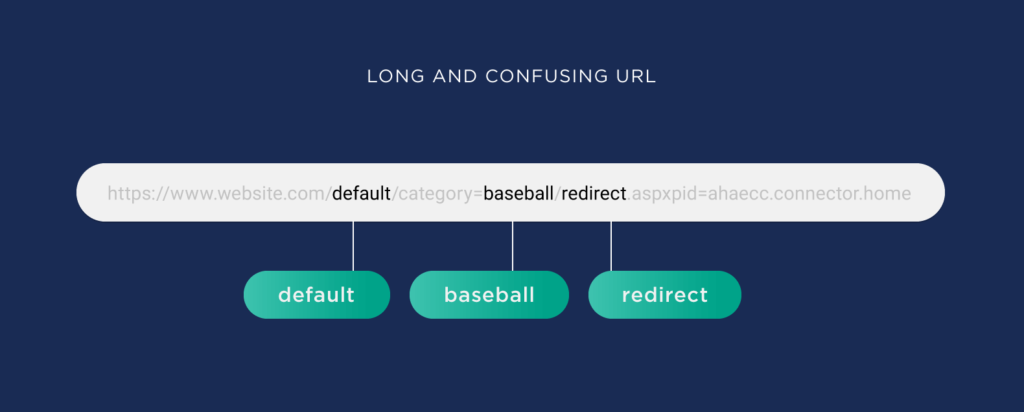 LONG AND CONFUSING URL

https://www.website.com/default/category=baseball/redirect.aspxpid=ahaecc.connector.home

default

baseball

redirect